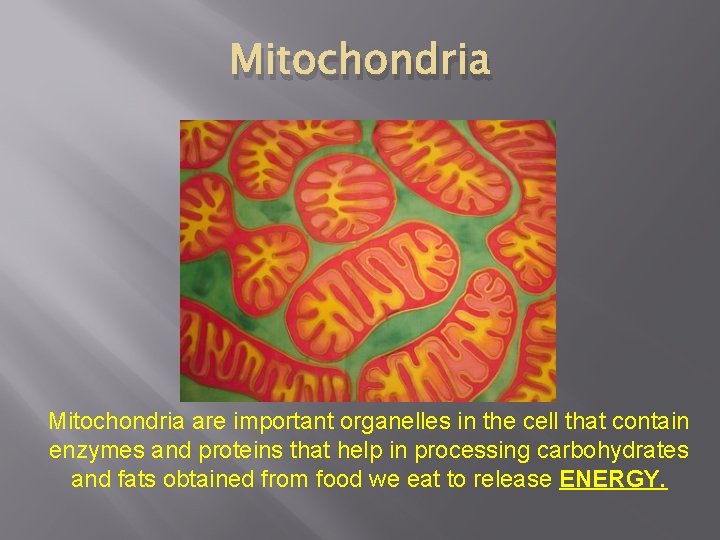 Mitochondria

Mitochondria are important organelles in the cell that contain enzymes and proteins that help in processing carbohydrates and fats obtained from food we eat to release ENERGY.